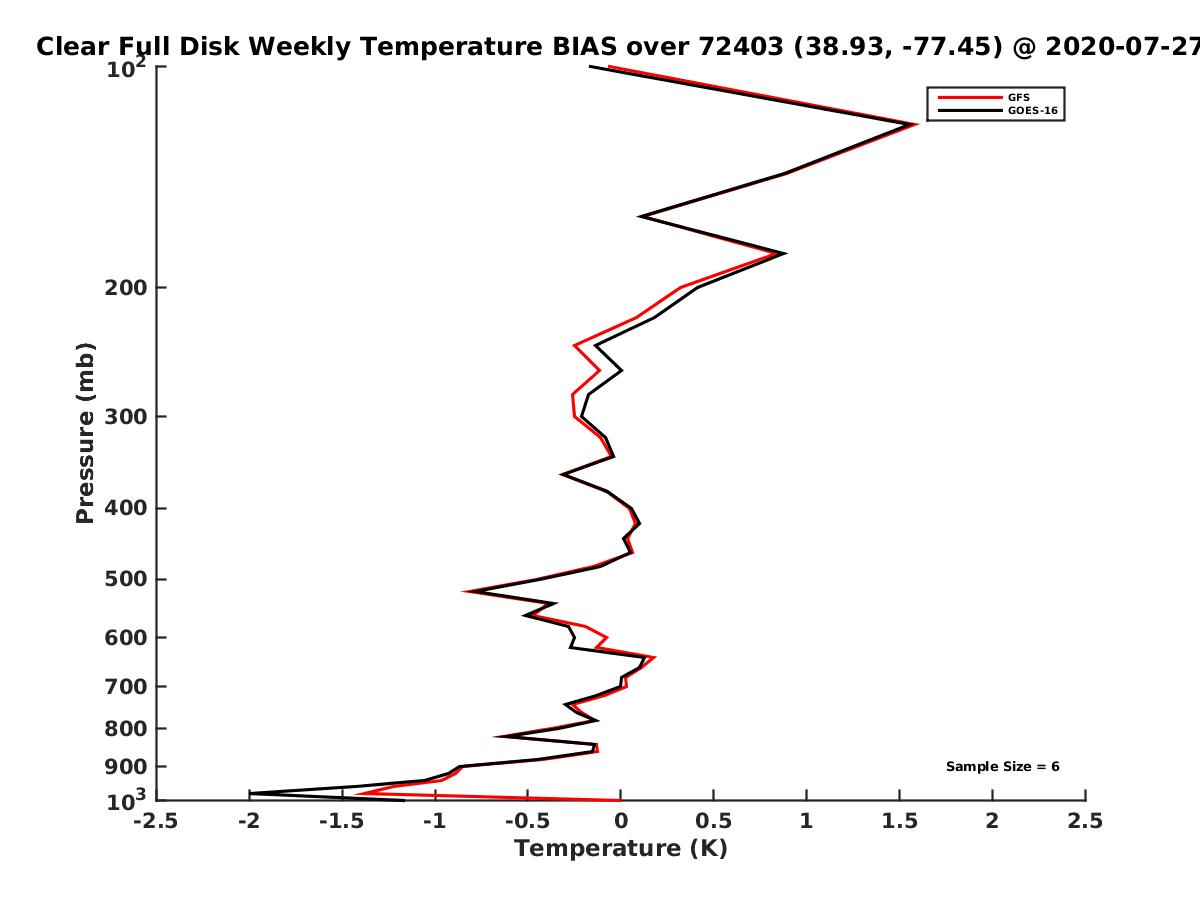 Clear Full Disk Weekly Temperature BIAS over 72403 (38.93, -77.45) @ 2020-07-27

GFS
GOES-16

Pressure (mb)

$10^2$
200
300
400
500
600
700
800
900
$10^3$

Sample Size = 6

-2.5
-2
-1.5
-1
-0.5
0
0.5
1
1.5
2
2.5

Temperature (K)